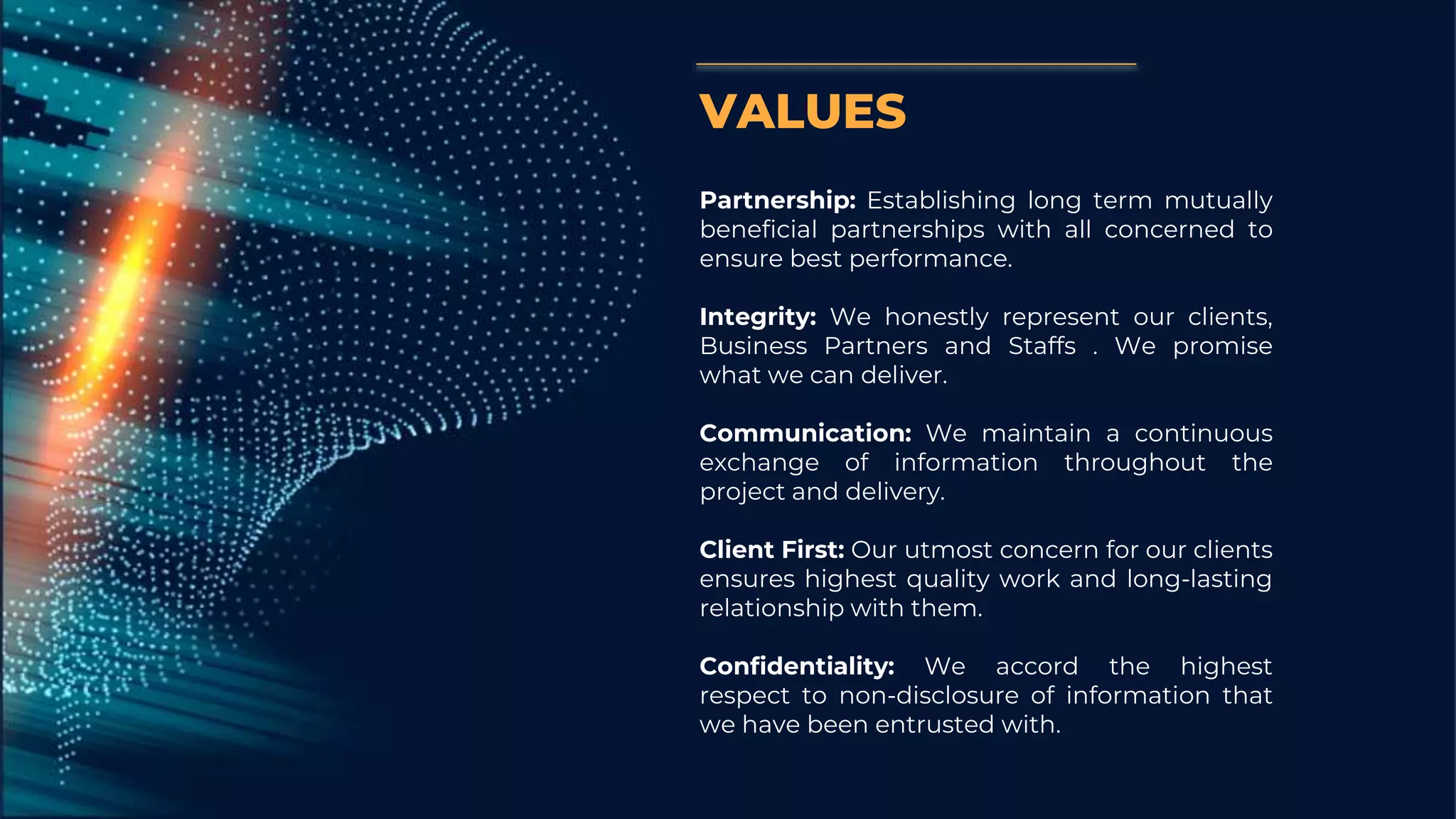 VALUES

Partnership: Establishing long term mutually beneficial partnerships with all concerned to ensure best performance.

Integrity: We honestly represent our clients, Business Partners and Staffs . We promise what we can deliver.

Communication: We maintain a continuous exchange of information throughout the project and delivery.

Client First: Our utmost concern for our clients ensures highest quality work and long-lasting relationship with them.

Confidentiality: We accord the highest respect to non-disclosure of information that we have been entrusted with.